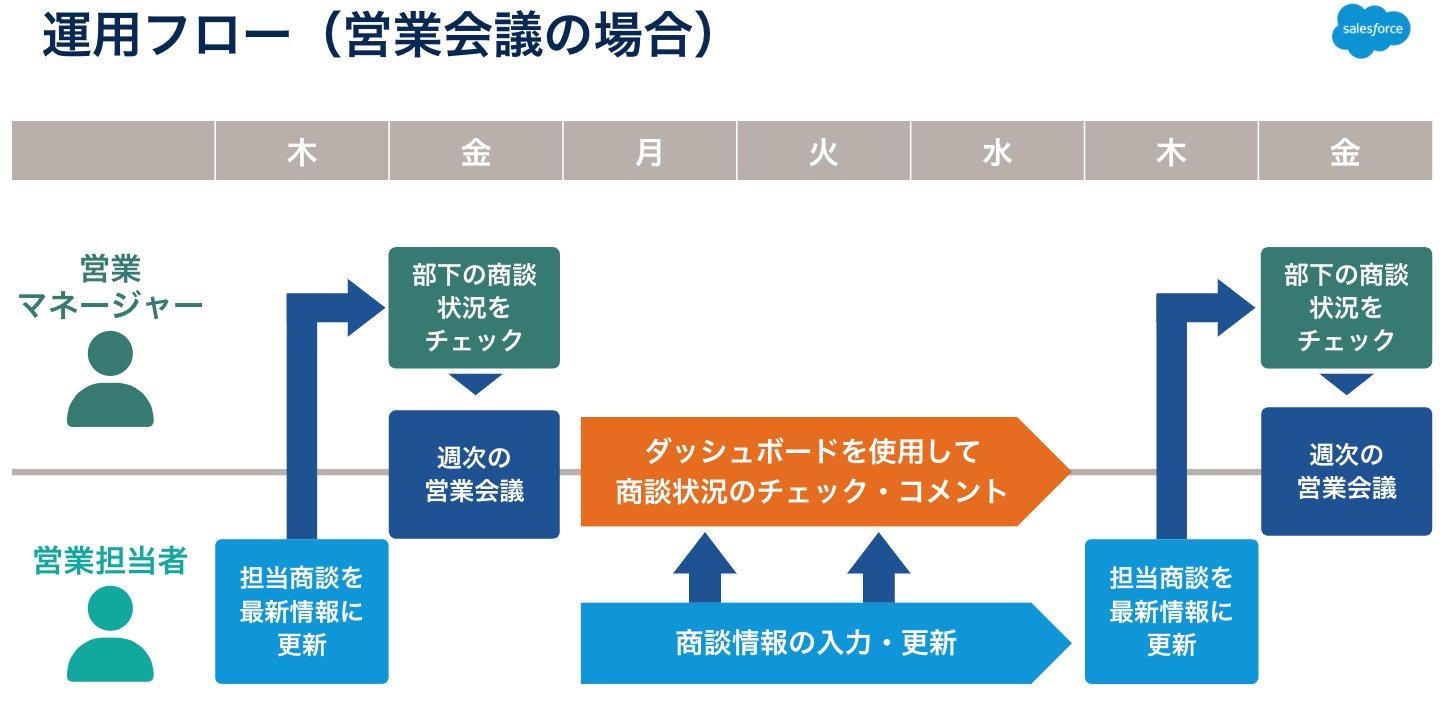 運用フロー（営業会議の場合）

salesforce

|  | 木 | 金 | 月 | 火 | 水 | 木 | 金 |
|---|---|---|---|---|---|---|---|

営業マネージャー

部下の商談状況をチェック

週次の営業会議

ダッシュボードを使用して商談状況のチェック・コメント

部下の商談状況をチェック

週次の営業会議

営業担当者

担当商談を最新情報に更新

商談情報の入力・更新

担当商談を最新情報に更新